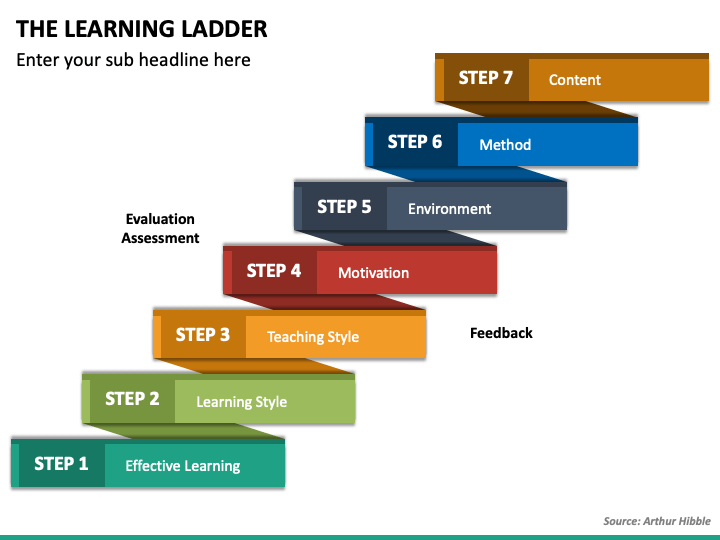 THE LEARNING LADDER

Enter your sub headline here

STEP 7 Content

STEP 6 Method

STEP 5 Environment

Evaluation
Assessment

STEP 4 Motivation

STEP 3 Teaching Style

Feedback

STEP 2 Learning Style

STEP 1 Effective Learning

Source: Arthur Hibble